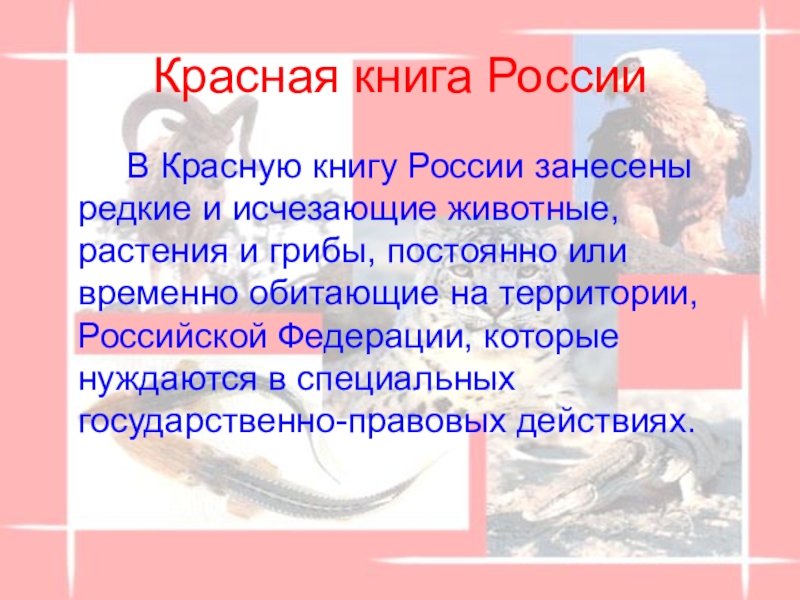 Красная книга России

В Красную книгу России занесены редкие и исчезающие животные, растения и грибы, постоянно или временно обитающие на территории, Российской Федерации, которые нуждаются в специальных государственно-правовых действиях.